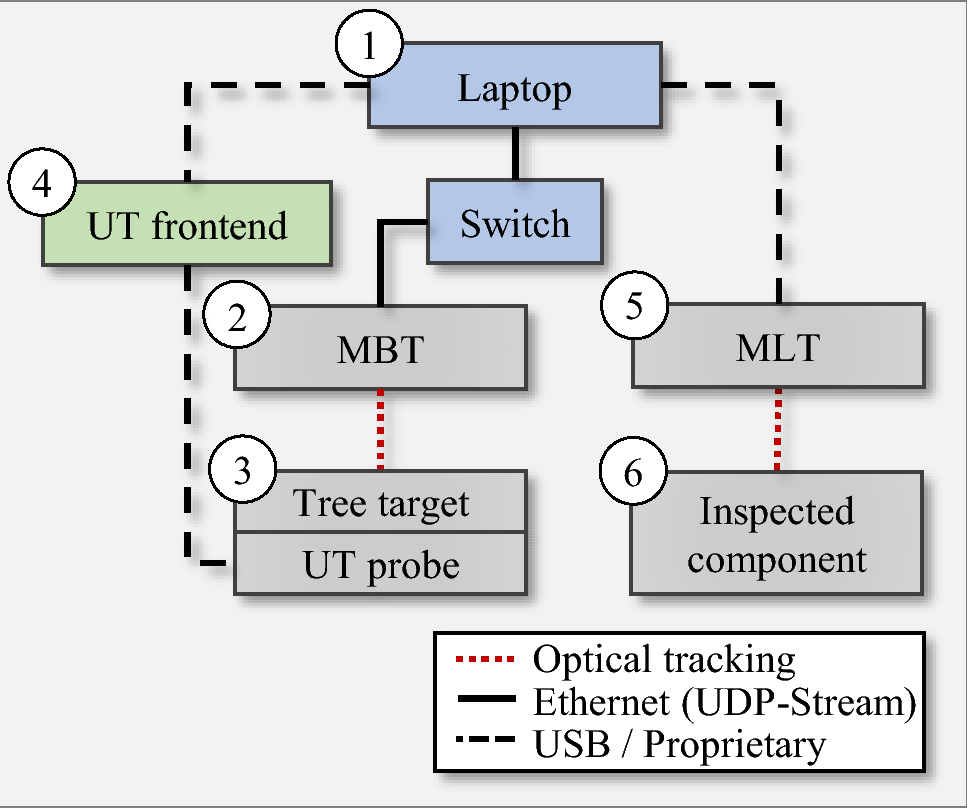 1
Laptop

4
UT frontend

Switch

2
MBT

5
MLT

3
Tree target
UT probe

6
Inspected component

Optical tracking
Ethernet (UDP-Stream)
USB / Proprietary